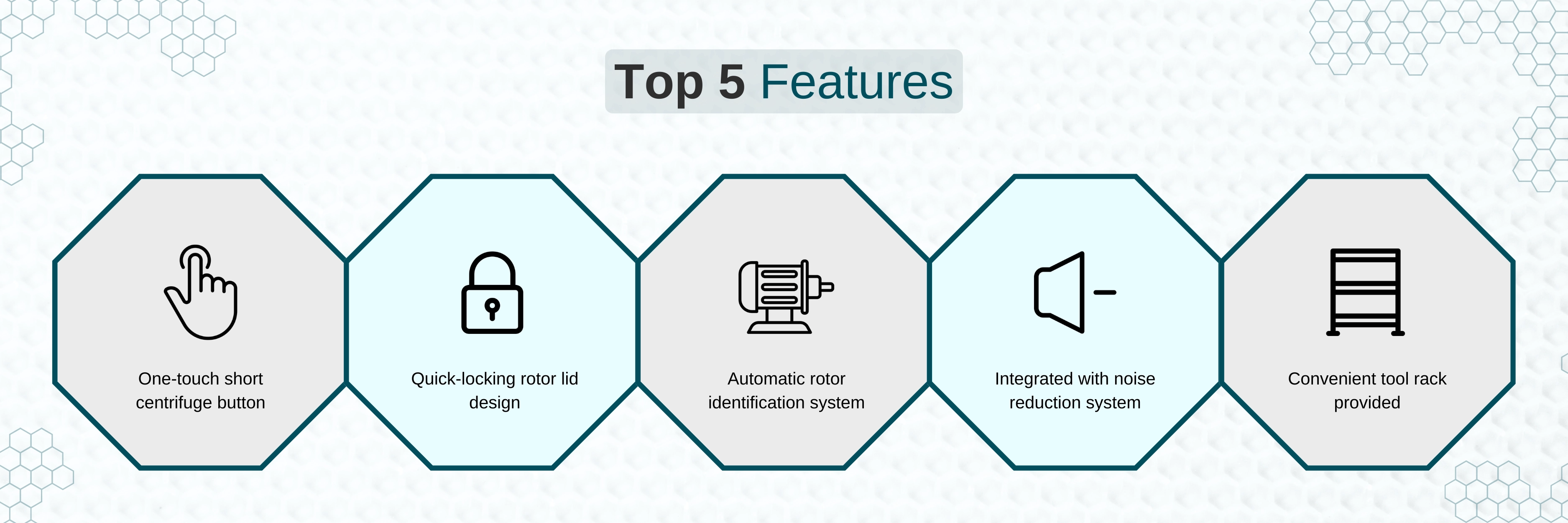 Top 5 Features

One-touch short centrifuge button

Quick-locking rotor lid design

Automatic rotor identification system

Integrated with noise reduction system

Convenient tool rack provided